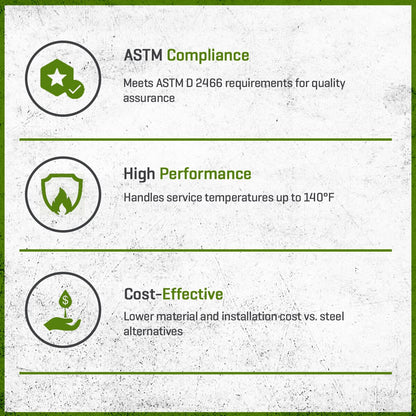 ASTM Compliance

Meets ASTM D 2466 requirements for quality assurance

High Performance

Handles service temperatures up to 140°F

Cost-Effective

Lower material and installation cost vs. steel alternatives